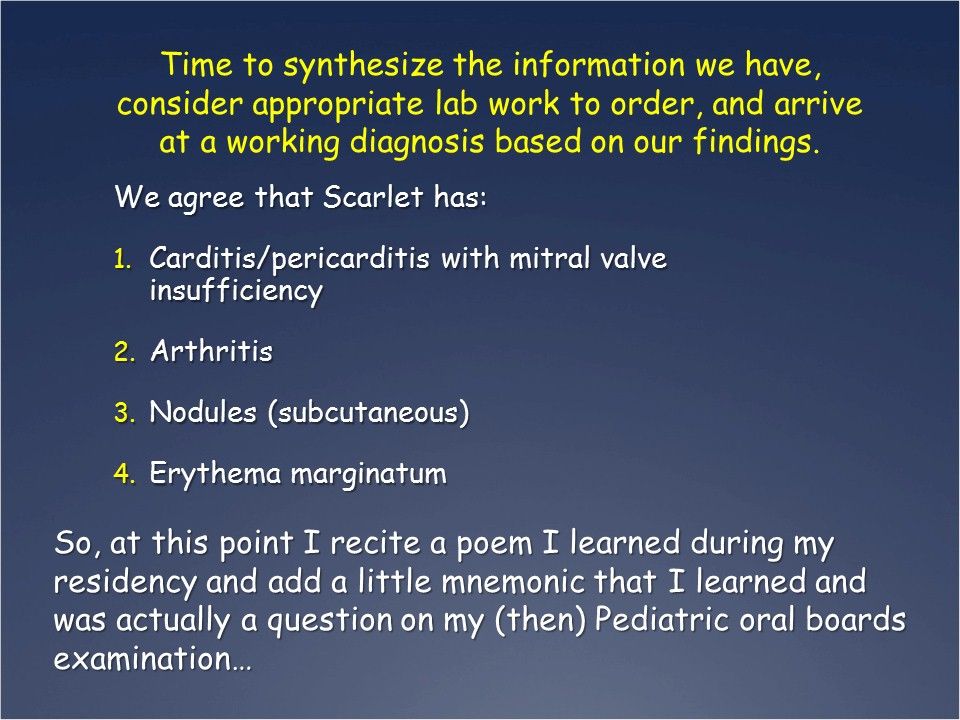 Time to synthesize the information we have, consider appropriate lab work to order, and arrive at a working diagnosis based on our findings.

We agree that Scarlet has:

1. Carditis/pericarditis with mitral valve insufficiency

2. Arthritis

3. Nodules (subcutaneous)

4. Erythema marginatum

So, at this point I recite a poem I learned during my residency and add a little mnemonic that I learned and was actually a question on my (then) Pediatric oral boards examination…